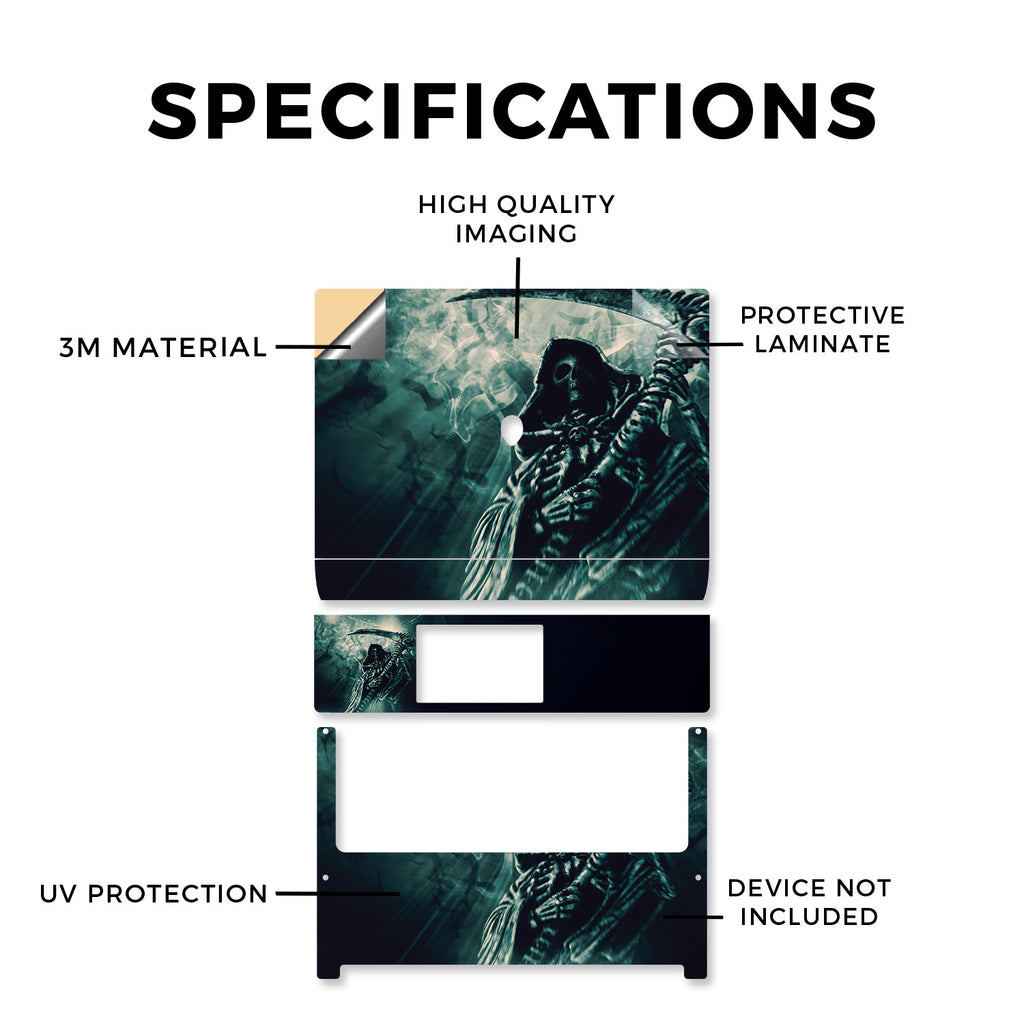 SPECIFICATIONS

HIGH QUALITY IMAGING

3M MATERIAL

PROTECTIVE LAMINATE

UV PROTECTION

DEVICE NOT INCLUDED